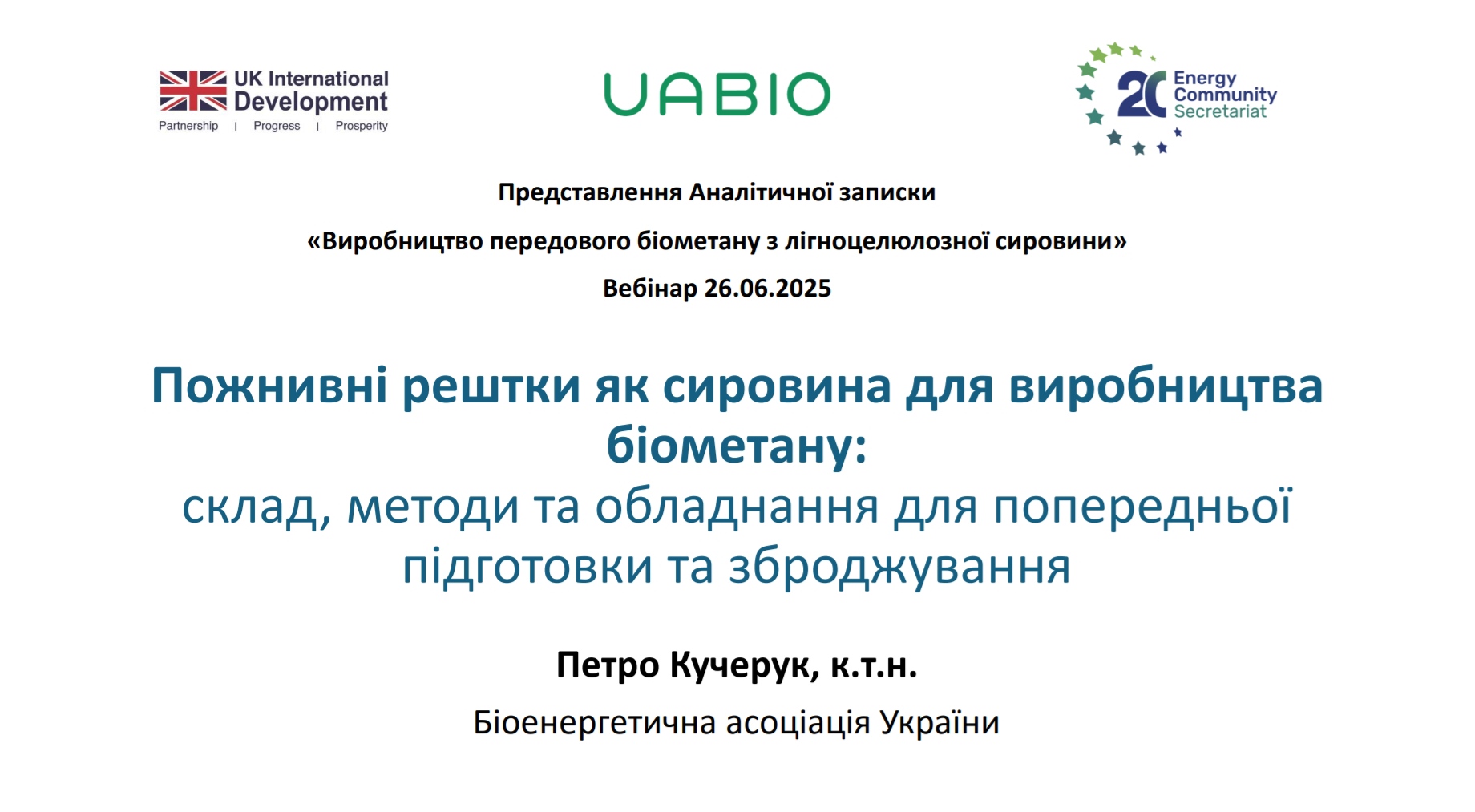 UK International Development
Partnership | Progress | Prosperity

UABIO

20 Energy Community Secretariat

Представлення Аналітичної записки

«Виробництво передового біометану з лігноцелюлозної сировини»

Вебінар 26.06.2025

Пожнивні рештки як сировина для виробництва біометану:
склад, методи та обладнання для попередньої підготовки та зброджування

Петро Кучерук, к.т.н.

Біоенергетична асоціація України